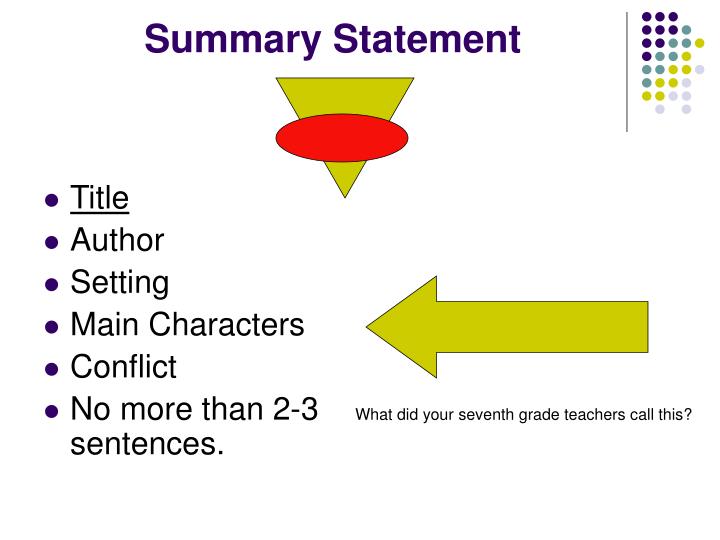 Summary Statement

- Title
- Author
- Setting
- Main Characters
- Conflict
- No more than 2-3 sentences.

What did your seventh grade teachers call this?